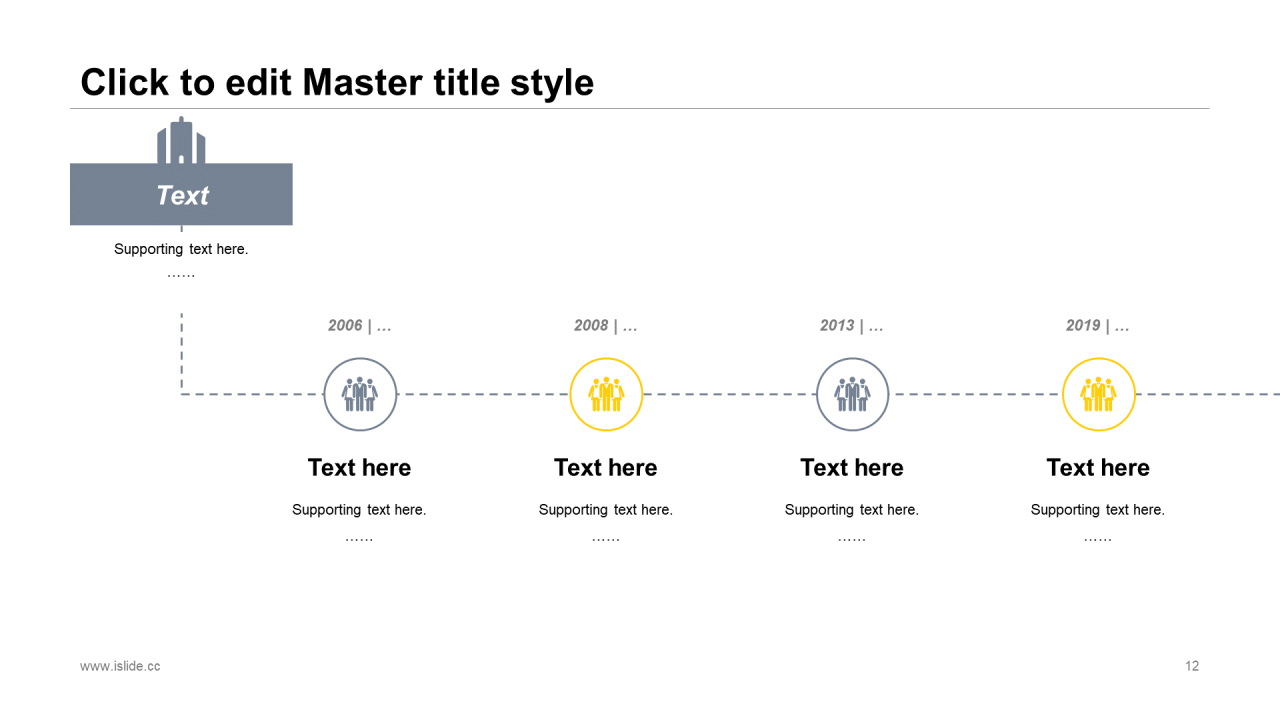 Click to edit Master title style

Text

Supporting text here.
……

2006 | …

Text here

Supporting text here.
……

2008 | …

Text here

Supporting text here.
……

2013 | …

Text here

Supporting text here.
……

2019 | …

Text here

Supporting text here.
……

www.islide.cc

12